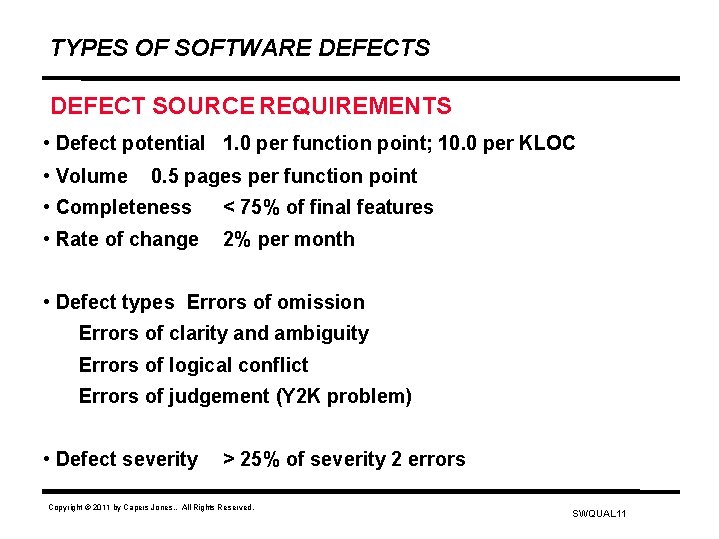 TYPES OF SOFTWARE DEFECTS

DEFECT SOURCE REQUIREMENTS

• Defect potential 1.0 per function point; 10.0 per KLOC
• Volume 0.5 pages per function point
• Completeness < 75% of final features
• Rate of change 2% per month

• Defect types Errors of omission
Errors of clarity and ambiguity
Errors of logical conflict
Errors of judgement (Y2K problem)

• Defect severity > 25% of severity 2 errors

Copyright © 2011 by Capers Jones.. All Rights Reserved.

SWQUAL11